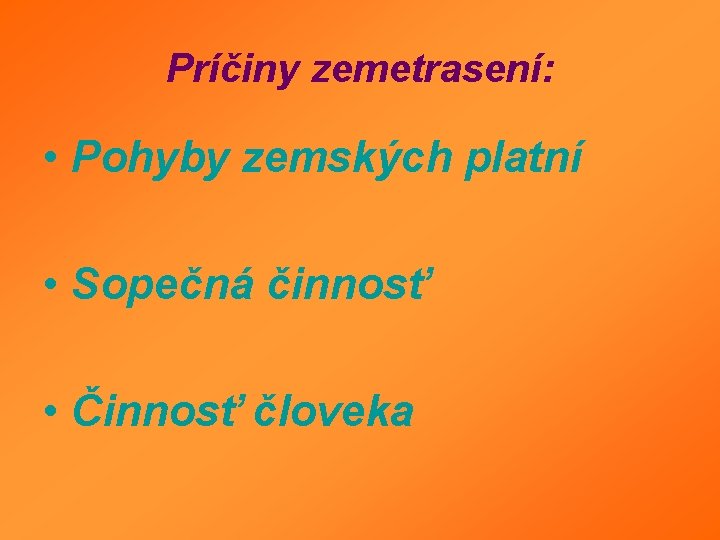 Príčiny zemetrasení:

• Pohyby zemských platní

• Sopečná činnosť

• Činnosť človeka